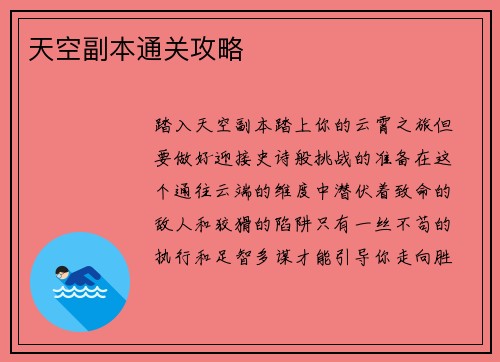 天空副本通关攻略

踏入天空副本踏上你的云霄之旅但要做好迎接史诗般挑战的准备在这个通往云端的维度中潜伏着致命的敌人和狡猾的陷阱只有一丝不苟的执行和足智多谋才能引导你走向胜